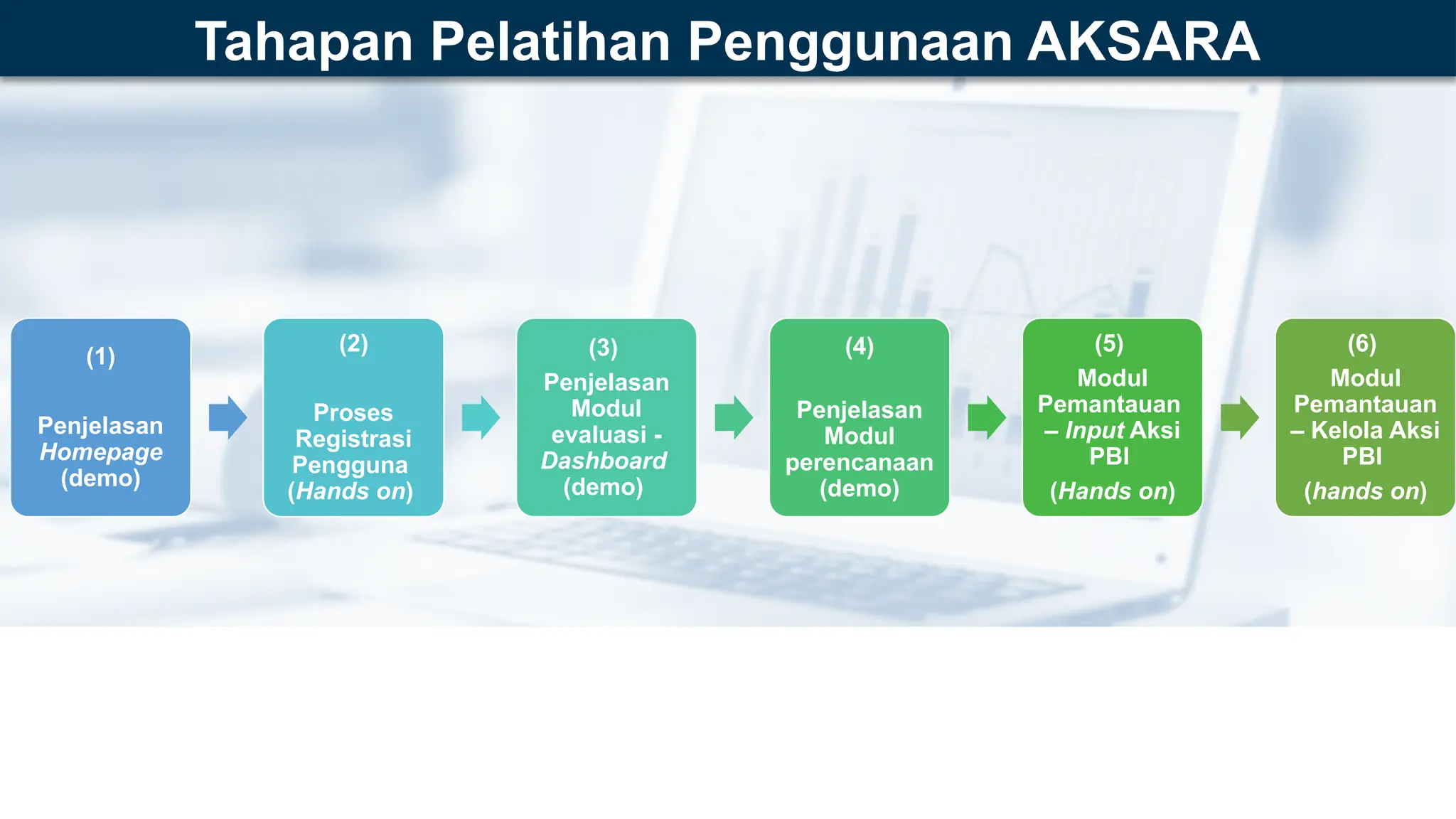 Tahapan Pelatihan Penggunaan AKSARA

(1)

Penjelasan Homepage (demo)

(2)

Proses Registrasi Pengguna (Hands on)

(3)

Penjelasan Modul evaluasi - Dashboard (demo)

(4)

Penjelasan Modul perencanaan (demo)

(5)

Modul Pemantauan – Input Aksi PBI

(Hands on)

(6)

Modul Pemantauan – Kelola Aksi PBI

(hands on)